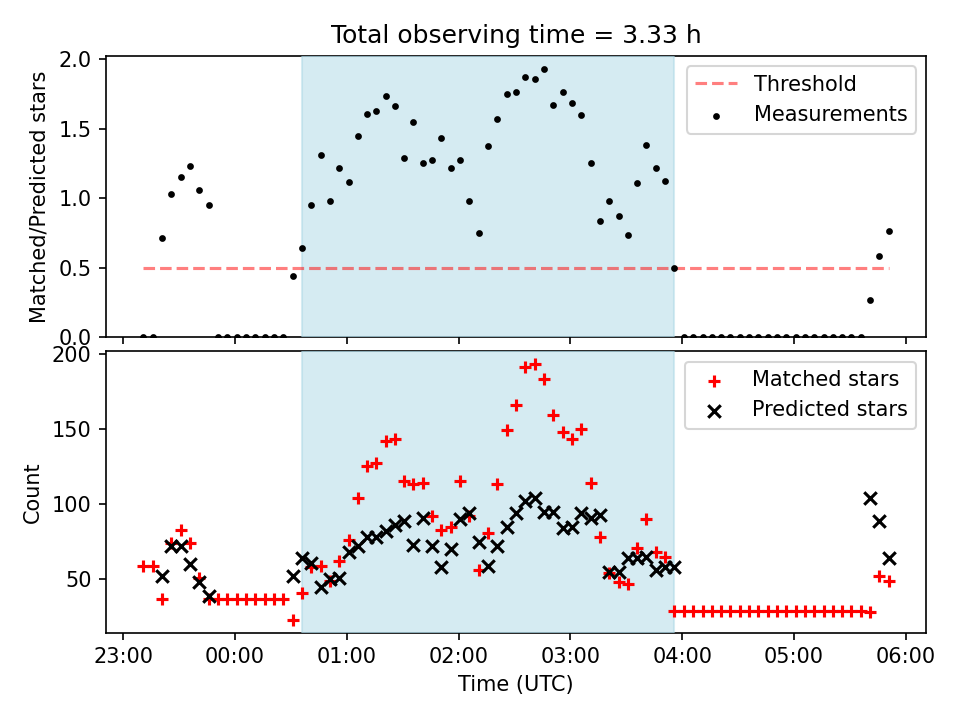 Total observing time = 3.33 h

Matched/Predicted stars

2.0
1.5
1.0
0.5
0.0

Threshold
Measurements

Count

200
150
100
50

Matched stars
Predicted stars

23:00
00:00
01:00
02:00
03:00
04:00
05:00
06:00

Time (UTC)